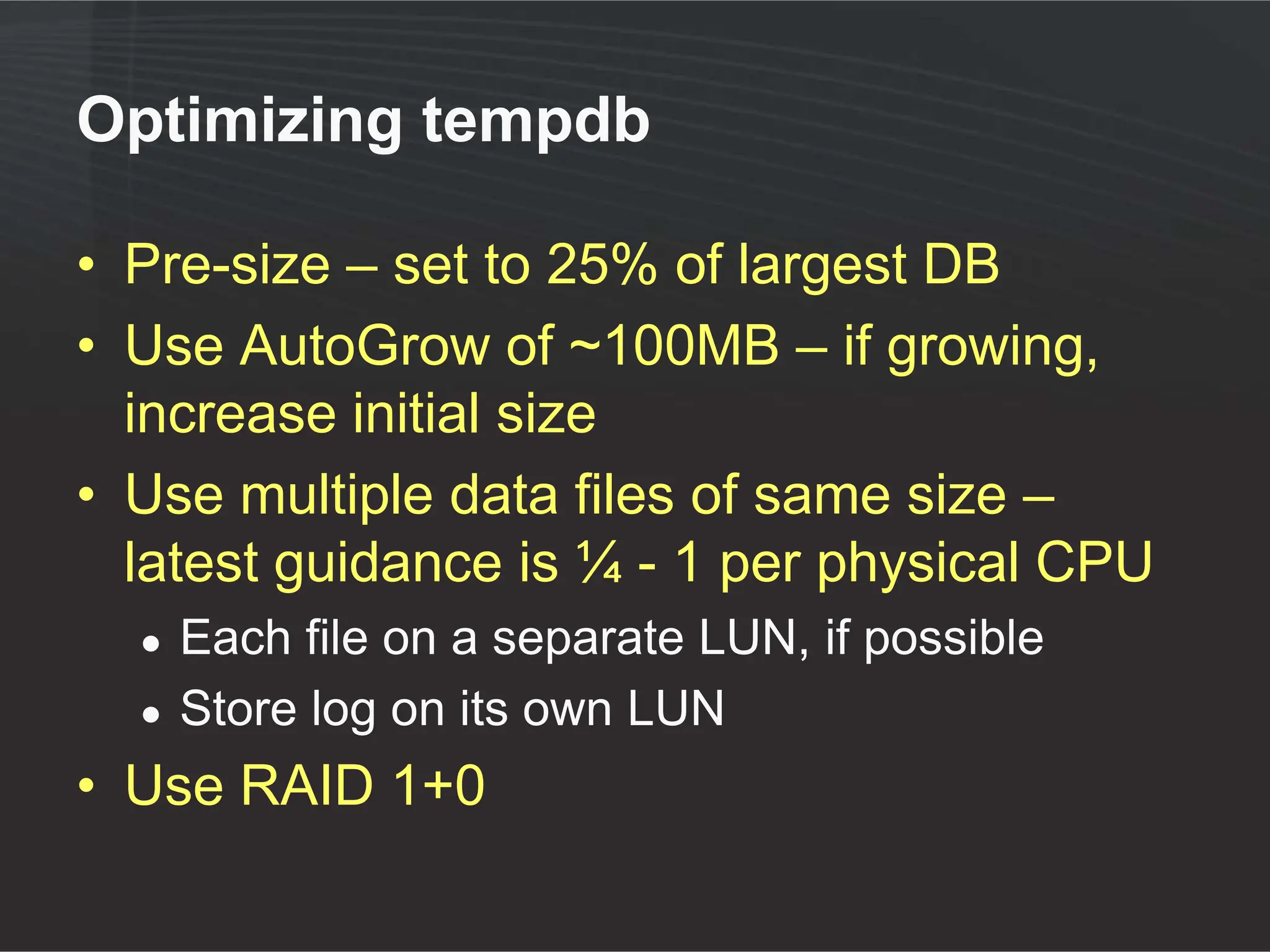 Optimizing tempdb

• Pre-size – set to 25% of largest DB
• Use AutoGrow of ~100MB – if growing, increase initial size
• Use multiple data files of same size – latest guidance is ¼ - 1 per physical CPU
  • Each file on a separate LUN, if possible
  • Store log on its own LUN
• Use RAID 1+0